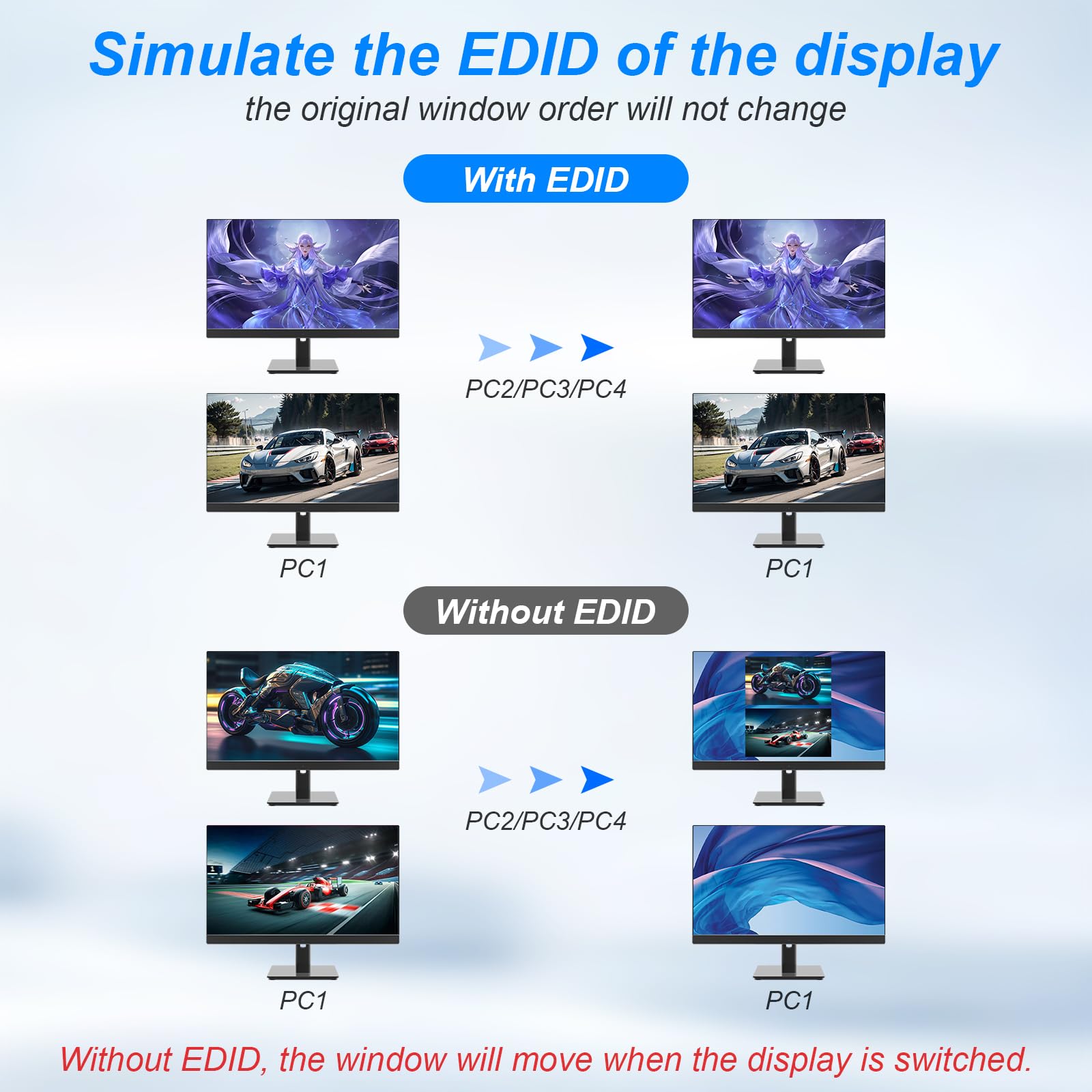 Simulate the EDID of the display
the original window order will not change

With EDID

PC2/PC3/PC4

PC1

PC1

Without EDID

PC2/PC3/PC4

PC1

PC1

Without EDID, the window will move when the display is switched.